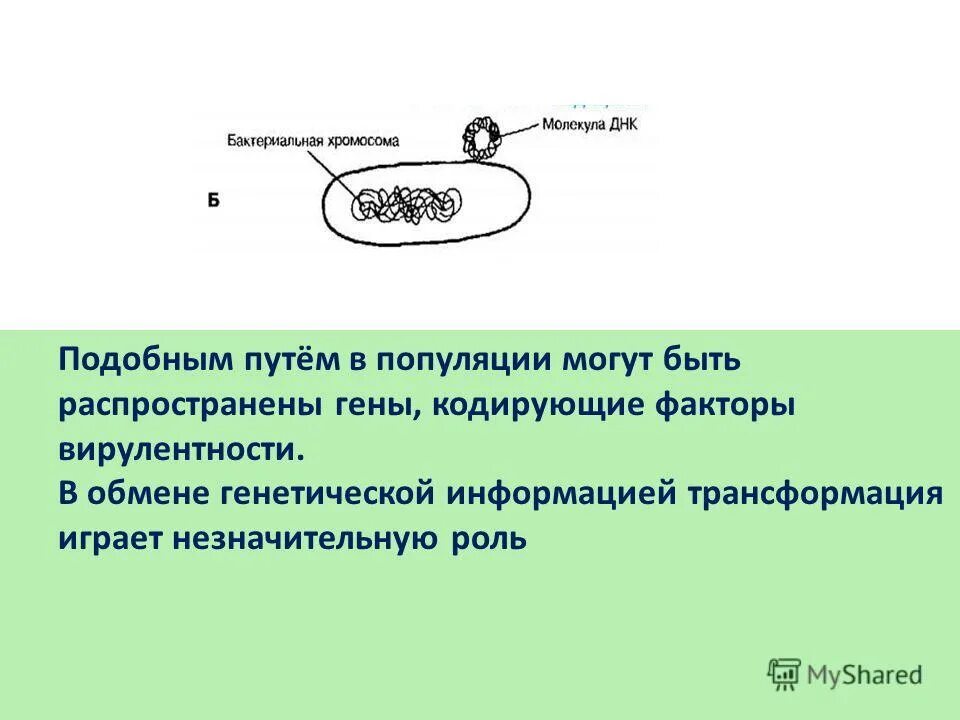 Бактериальная хромосома

Молекула ДНК

Б

Подобным путём в популяции могут быть распространены гены, кодирующие факторы вирулентности.
В обмене генетической информацией трансформация играет незначительную роль

MyShared